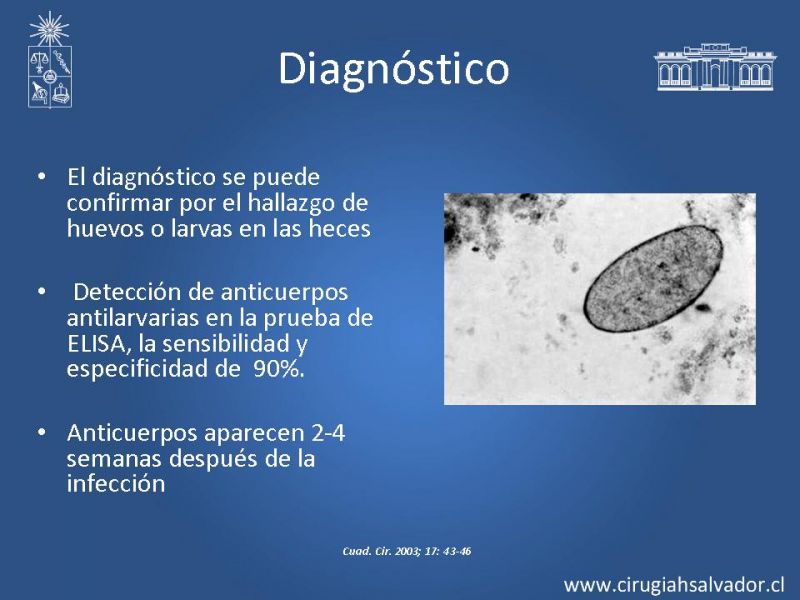 Diagnóstico

• El diagnóstico se puede confirmar por el hallazgo de huevos o larvas en las heces

• Detección de anticuerpos antilarvarias en la prueba de ELISA, la sensibilidad y especificidad de 90%.

• Anticuerpos aparecen 2-4 semanas después de la infección

Cuad. Cir. 2003; 17: 43-46

www.cirugiahsalvador.cl